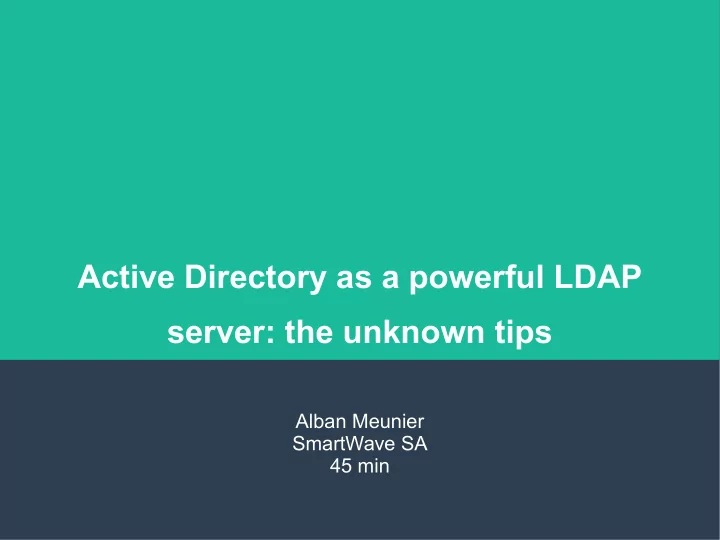 Active Directory as a powerful LDAP server: the unknown tips

Alban Meunier
SmartWave SA
45 min